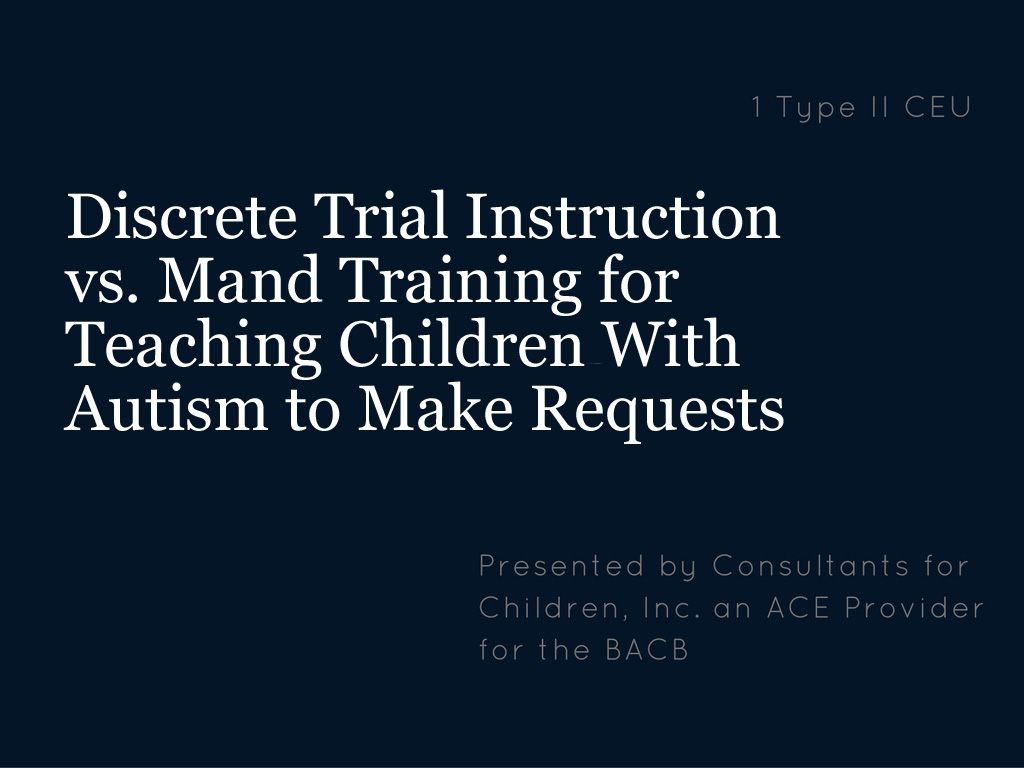 1 Type II CEU

Discrete Trial Instruction vs. Mand Training for Teaching Children With Autism to Make Requests

Presented by Consultants for Children, Inc. an ACE Provider for the BACB